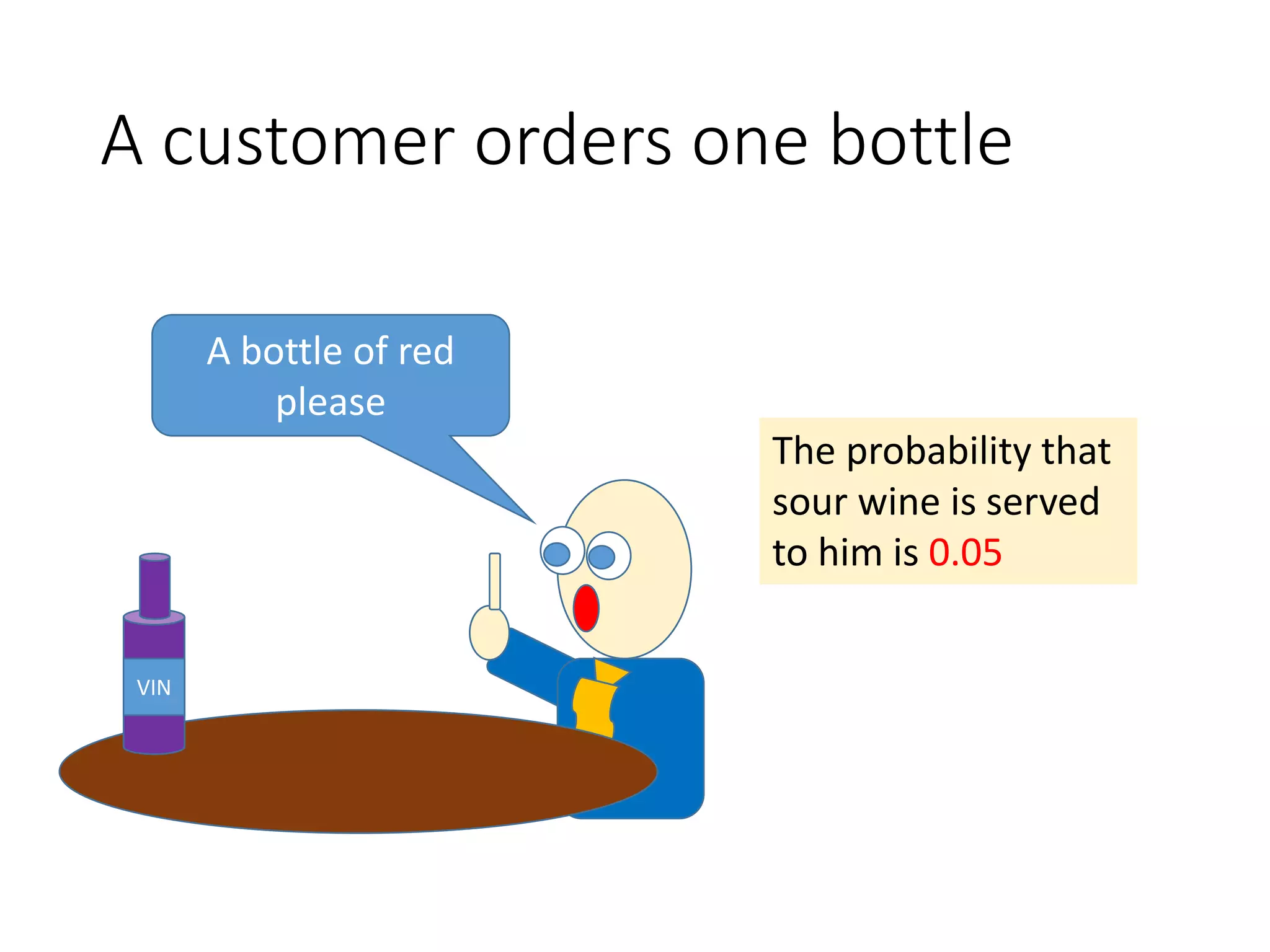 A customer orders one bottle

A bottle of red please

The probability that sour wine is served to him is 0.05

VIN